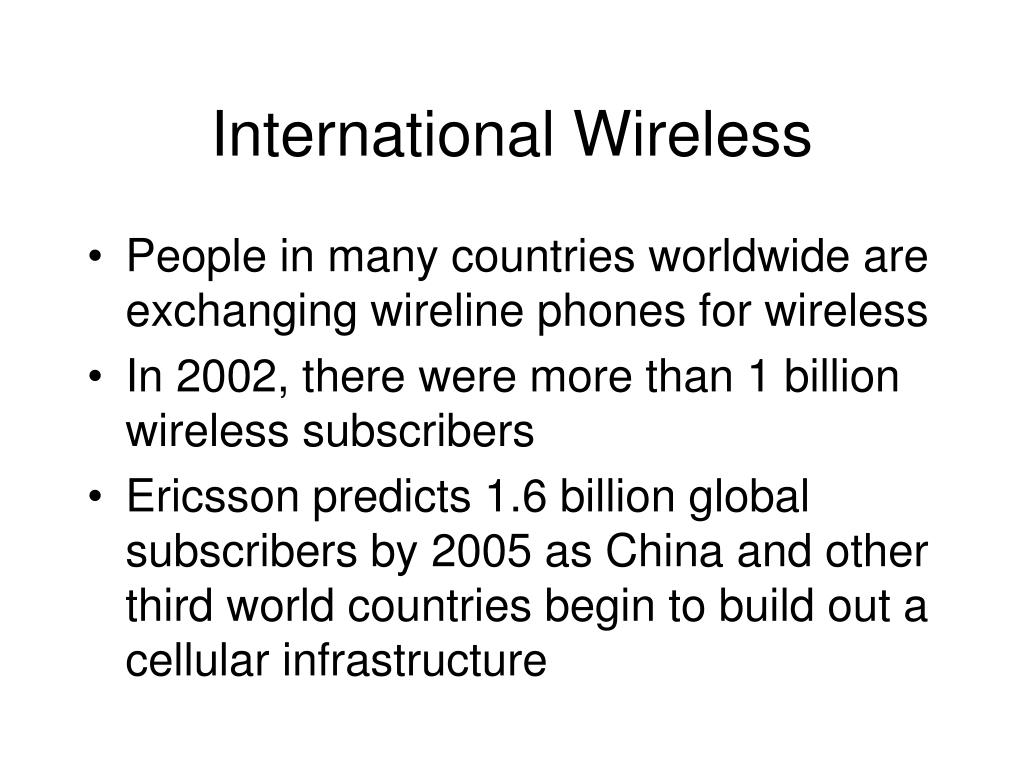 International Wireless

• People in many countries worldwide are exchanging wireline phones for wireless
• In 2002, there were more than 1 billion wireless subscribers
• Ericsson predicts 1.6 billion global subscribers by 2005 as China and other third world countries begin to build out a cellular infrastructure